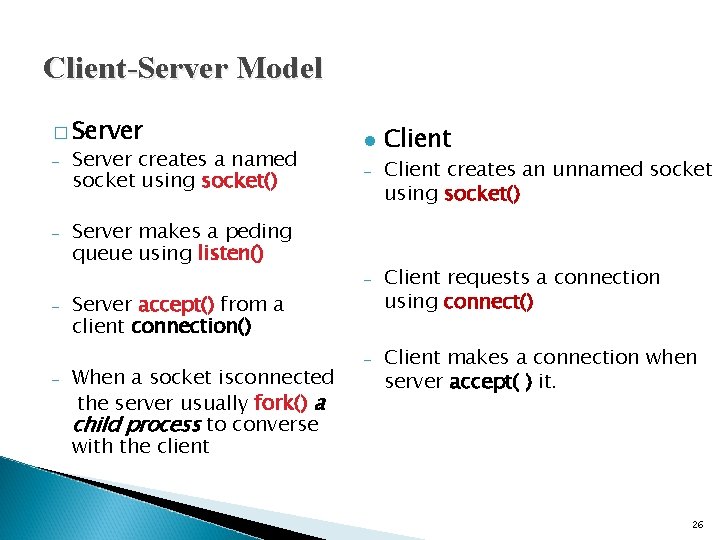 Client-Server Model

□ Server

– Server creates a named socket using socket()

– Server makes a peding queue using listen()

– Server accept() from a client connection()

– When a socket isconnected the server usually fork() a child process to converse with the client

● Client

– Client creates an unnamed socket using socket()

– Client requests a connection using connect()

– Client makes a connection when server accept( ) it.

26